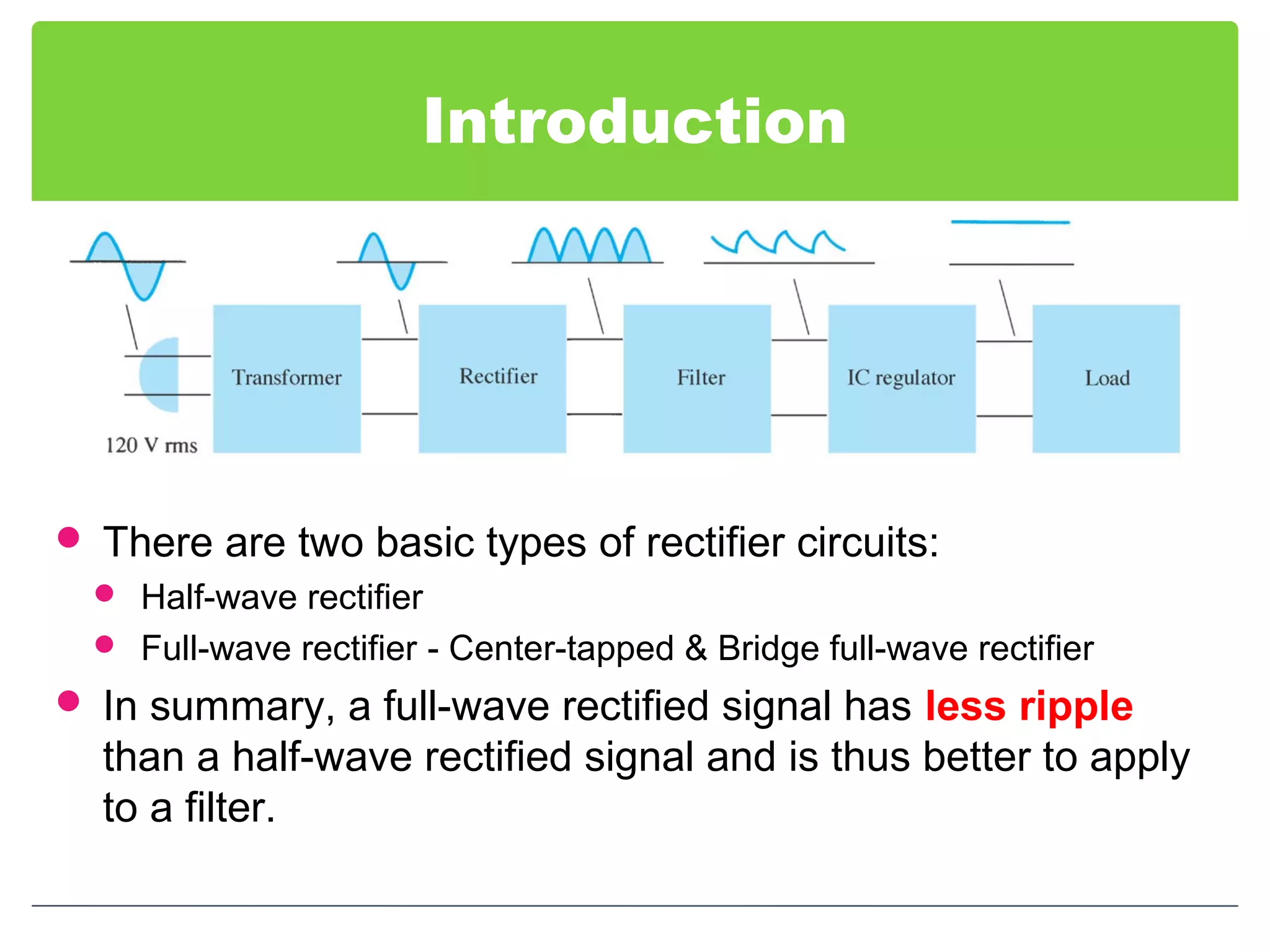 Introduction

120 V rms

Transformer

Rectifier

Filter

IC regulator

Load

There are two basic types of rectifier circuits:

Half-wave rectifier

Full-wave rectifier - Center-tapped & Bridge full-wave rectifier

In summary, a full-wave rectified signal has less ripple than a half-wave rectified signal and is thus better to apply to a filter.